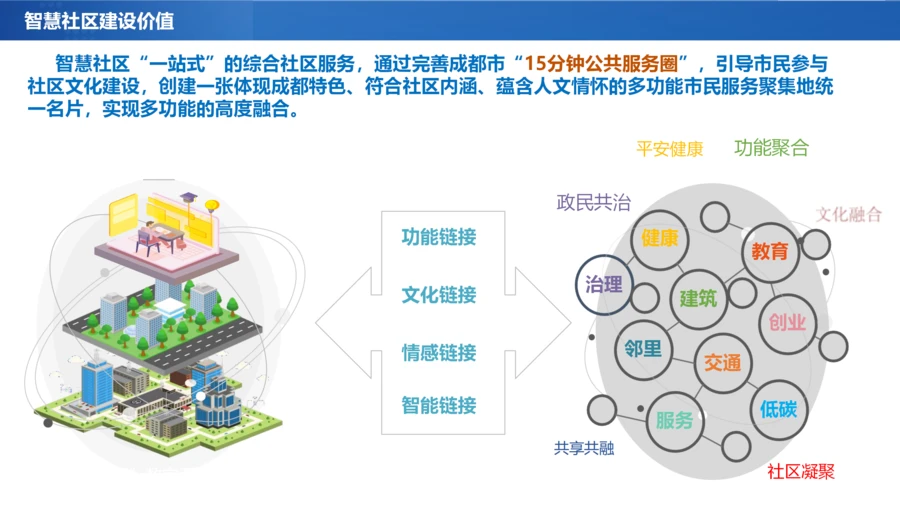 智慧社区建设价值

智慧社区“一站式”的综合社区服务，通过完善成都市“15分钟公共服务圈”，引导市民参与社区文化建设，创建一张体现成都特色、符合社区内涵、蕴含人文情怀的多功能市民服务聚集地统一名片，实现多功能的高度融合。

功能链接

文化链接

情感链接

智能链接

平安健康

功能聚合

政民共治

文化融合

健康

教育

治理

建筑

创业

邻里

交通

服务

低碳

共享共融

社区凝聚